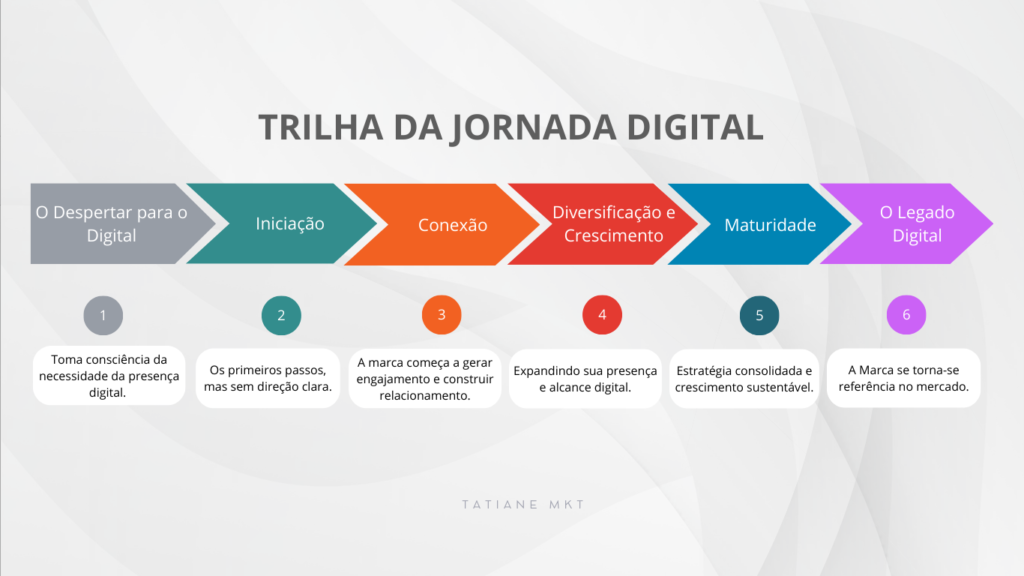 TRILHA DA JORNADA DIGITAL

O Despertar para o Digital

Iniciação

Conexão

Diversificação e Crescimento

Maturidade

O Legado Digital

1

Toma consciência da necessidade da presença digital.

2

Os primeiros passos, mas sem direção clara.

3

A marca começa a gerar engajamento e construir relacionamento.

4

Expandindo sua presença e alcance digital.

5

Estratégia consolidada e crescimento sustentável.

6

A Marca se torna-se referência no mercado.

TATIANE MKT